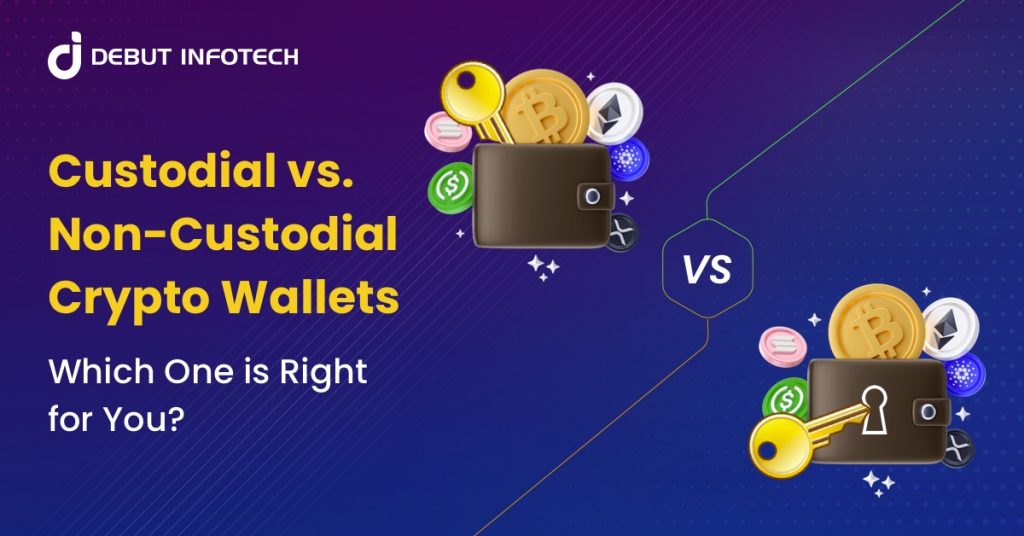 DEBUT INFOTECH

Custodial vs. Non-Custodial Crypto Wallets

Which One is Right for You?

VS